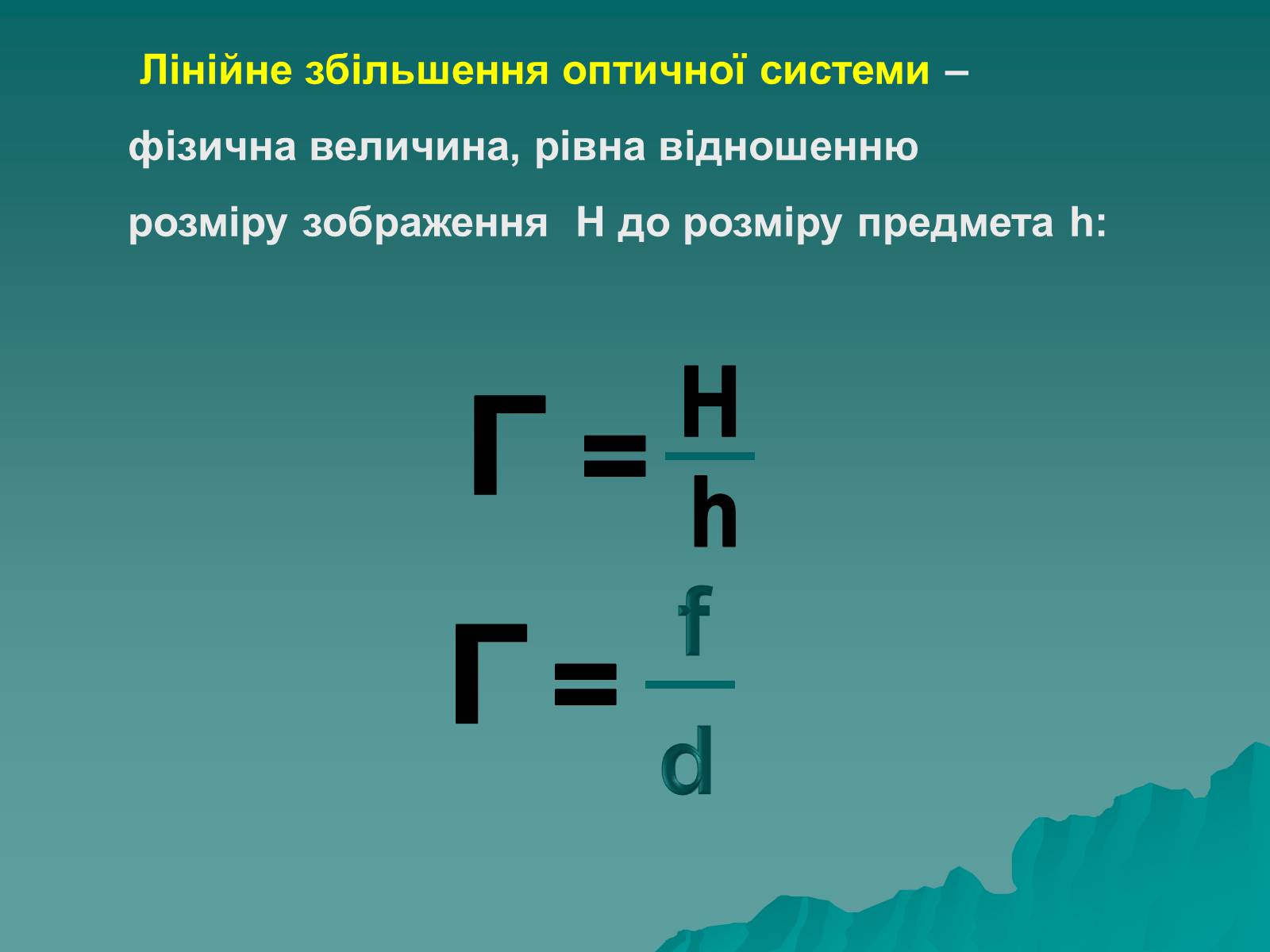 Лінійне збільшення оптичної системи – фізична величина, рівна відношенню розміру зображення H до розміру предмета h:

$Г = \frac{H}{h}$

$Г = \frac{f}{d}$